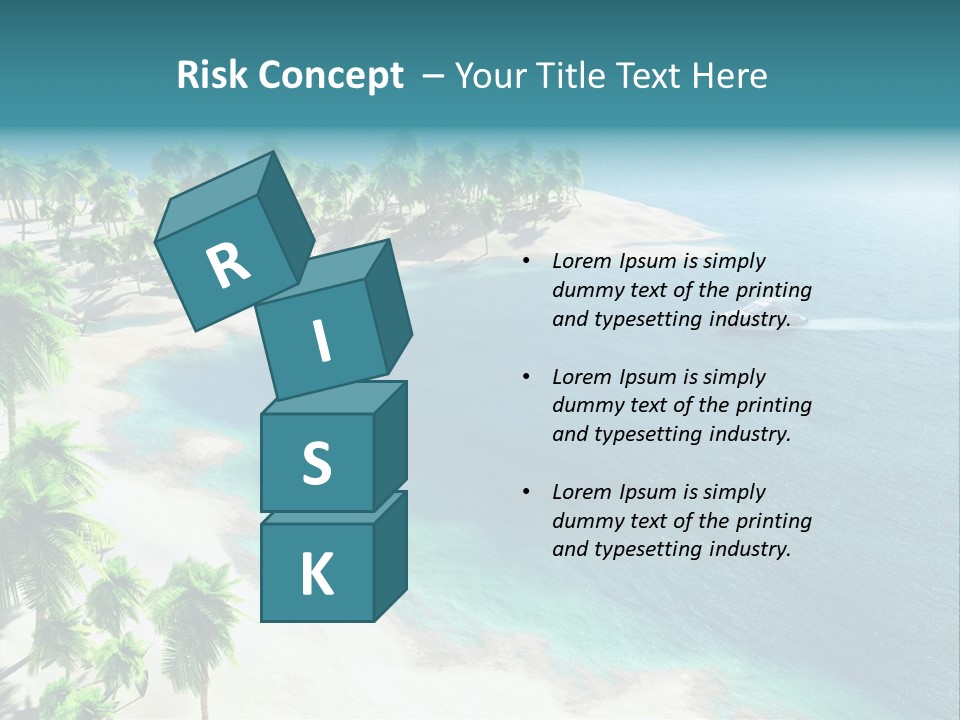 Risk Concept – Your Title Text Here

R
I
S
K

• Lorem Ipsum is simply dummy text of the printing and typesetting industry.

• Lorem Ipsum is simply dummy text of the printing and typesetting industry.

• Lorem Ipsum is simply dummy text of the printing and typesetting industry.